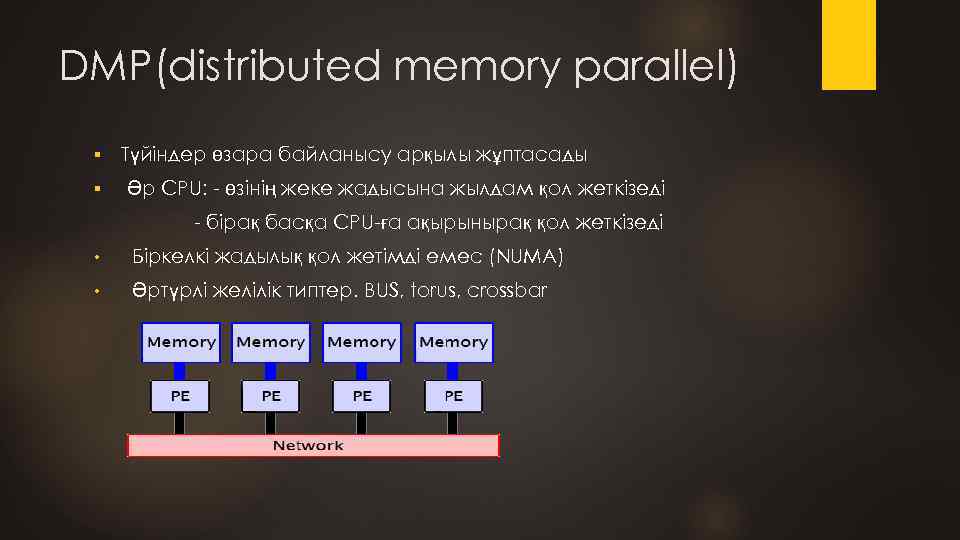 DMP(distributed memory parallel)

▪ Түйіндер өзара байланысу арқылы жұптасады

▪ Әр CPU: - өзінің жеке жадысына жылдам қол жеткізеді

- бірақ басқа CPU-ға ақырынырақ қол жеткізеді

• Біркелкі жадылық қол жетімді емес (NUMA)

• Әртүрлі желілік типтер. BUS, torus, crossbar

Memory Memory Memory Memory

PE PE PE PE

Network